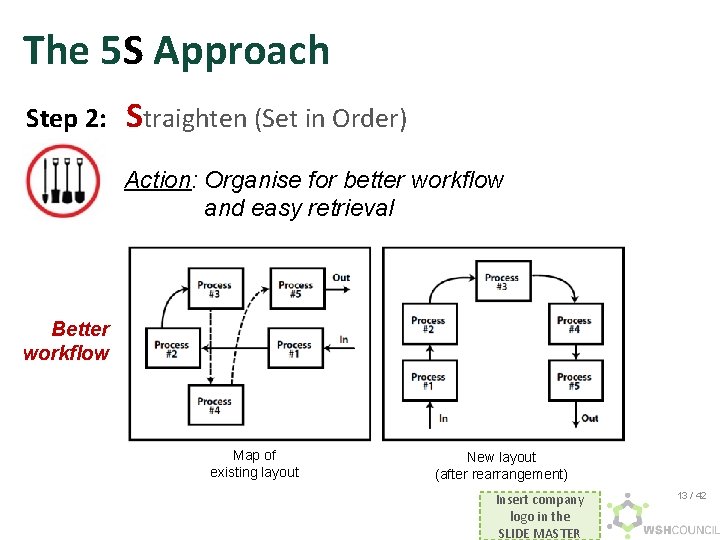 The 5S Approach

Step 2: Straighten (Set in Order)

Action: Organise for better workflow and easy retrieval

Better workflow

Process #3

Process #5

Out

Process #2

Process #1

In

Process #4

Map of existing layout

Process #3

Process #2

Process #4

Process #1

Process #5

In

Out

New layout (after rearrangement)

Insert company logo in the SLIDE MASTER

13 / 42

WSHCOUNCIL